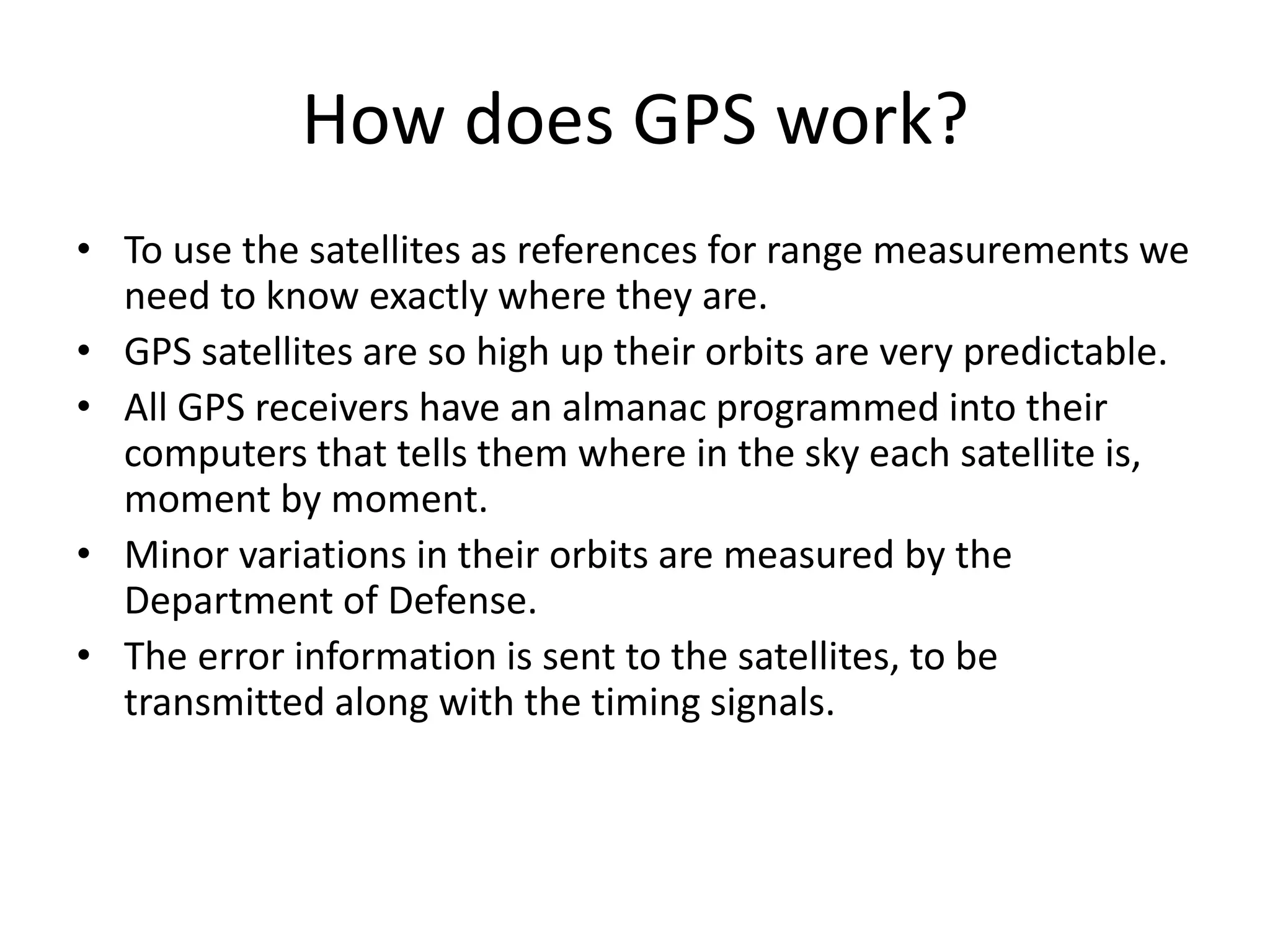 How does GPS work?

• To use the satellites as references for range measurements we need to know exactly where they are.
• GPS satellites are so high up their orbits are very predictable.
• All GPS receivers have an almanac programmed into their computers that tells them where in the sky each satellite is, moment by moment.
• Minor variations in their orbits are measured by the Department of Defense.
• The error information is sent to the satellites, to be transmitted along with the timing signals.